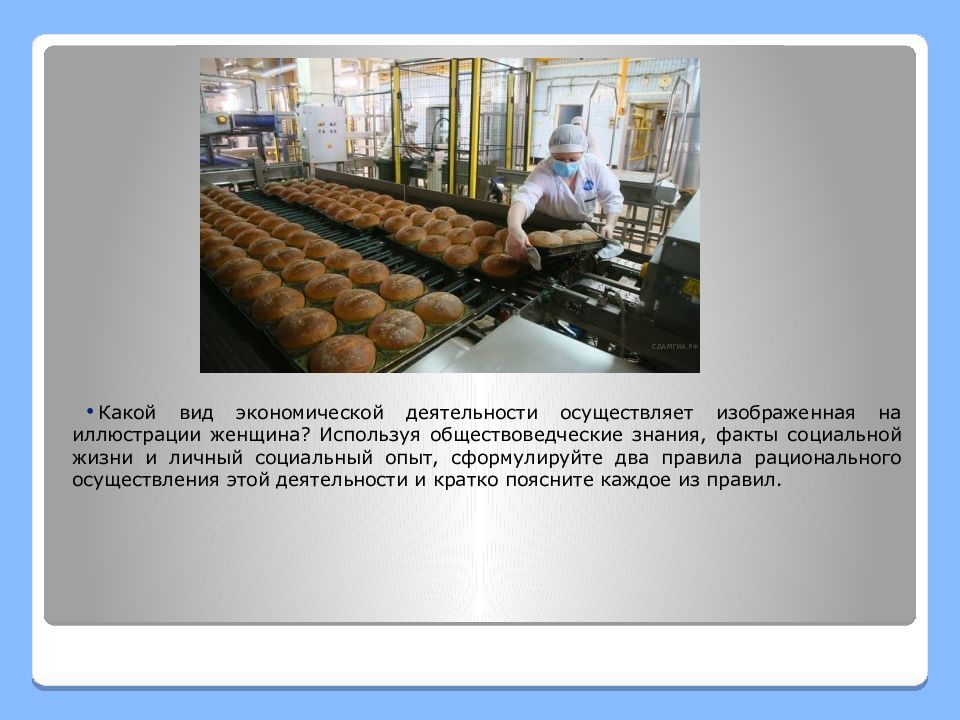 СДАМГИА.РФ

• Какой вид экономической деятельности осуществляет изображенная на иллюстрации женщина? Используя обществоведческие знания, факты социальной жизни и личный социальный опыт, сформулируйте два правила рационального осуществления этой деятельности и кратко поясните каждое из правил.